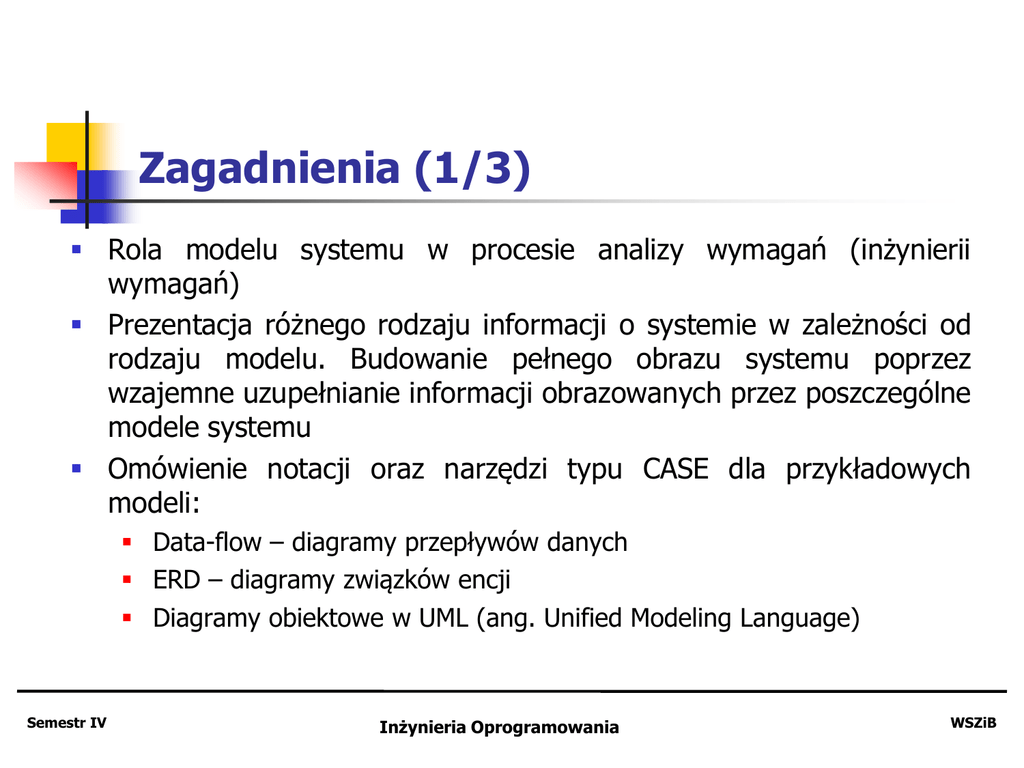 Zagadnienia (1/3)

- Rola modelu systemu w procesie analizy wymagań (inżynierii wymagań)
- Prezentacja różnego rodzaju informacji o systemie w zależności od rodzaju modelu. Budowanie pełnego obrazu systemu poprzez wzajemne uzupełnianie informacji obrazowanych przez poszczególne modele systemu
- Omówienie notacji oraz narzędzi typu CASE dla przykładowych modeli:
  - Data-flow – diagramy przepływów danych
  - ERD – diagramy związków encji
  - Diagramy obiektowe w UML (ang. Unified Modeling Language)

Semestr IV

Inżynieria Oprogramowania

WSZiB